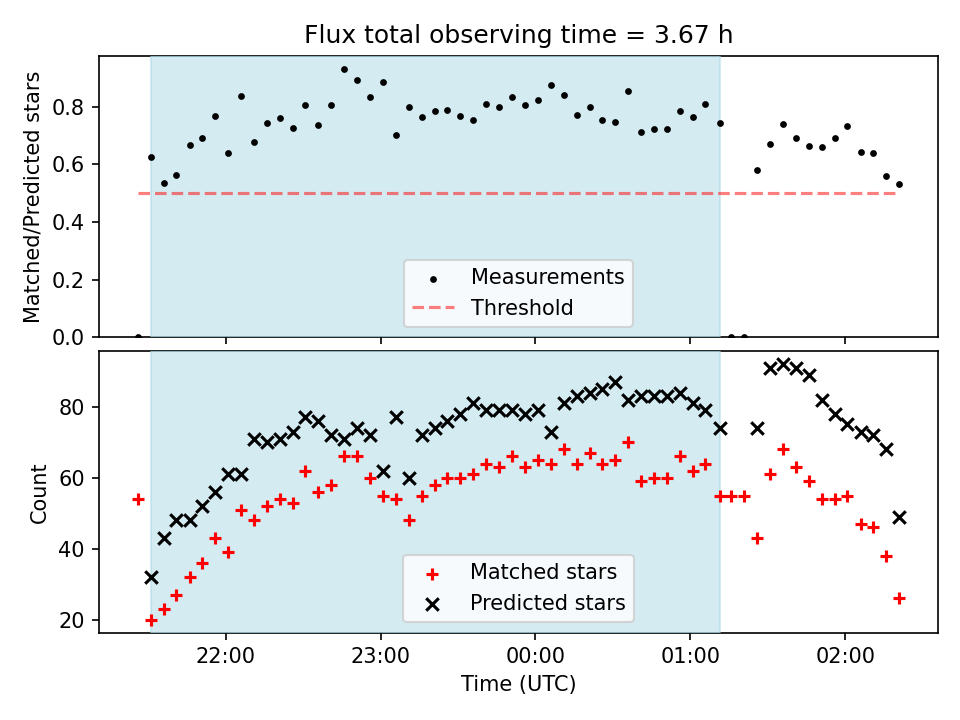 Flux total observing time = 3.67 h

Matched/Predicted stars

0.8
0.6
0.4
0.2
0.0

Measurements
Threshold

Count

80
60
40
20

Matched stars
Predicted stars

22:00
23:00
00:00
01:00
02:00

Time (UTC)